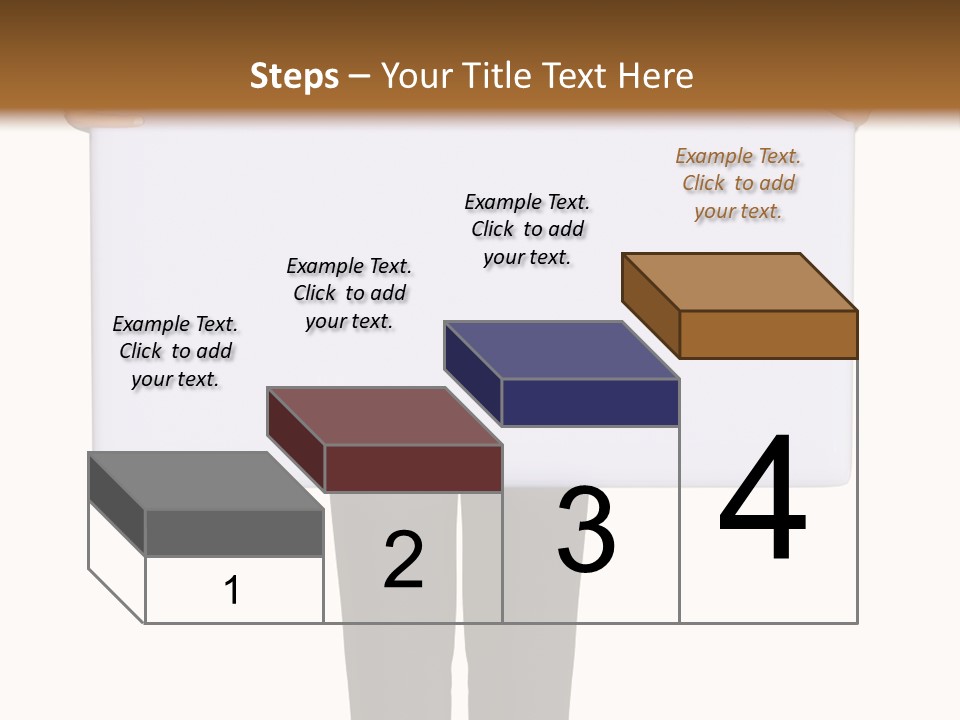 Steps – Your Title Text Here

Example Text. Click to add your text.

Example Text. Click to add your text.

Example Text. Click to add your text.

Example Text. Click to add your text.

1

2

3

4